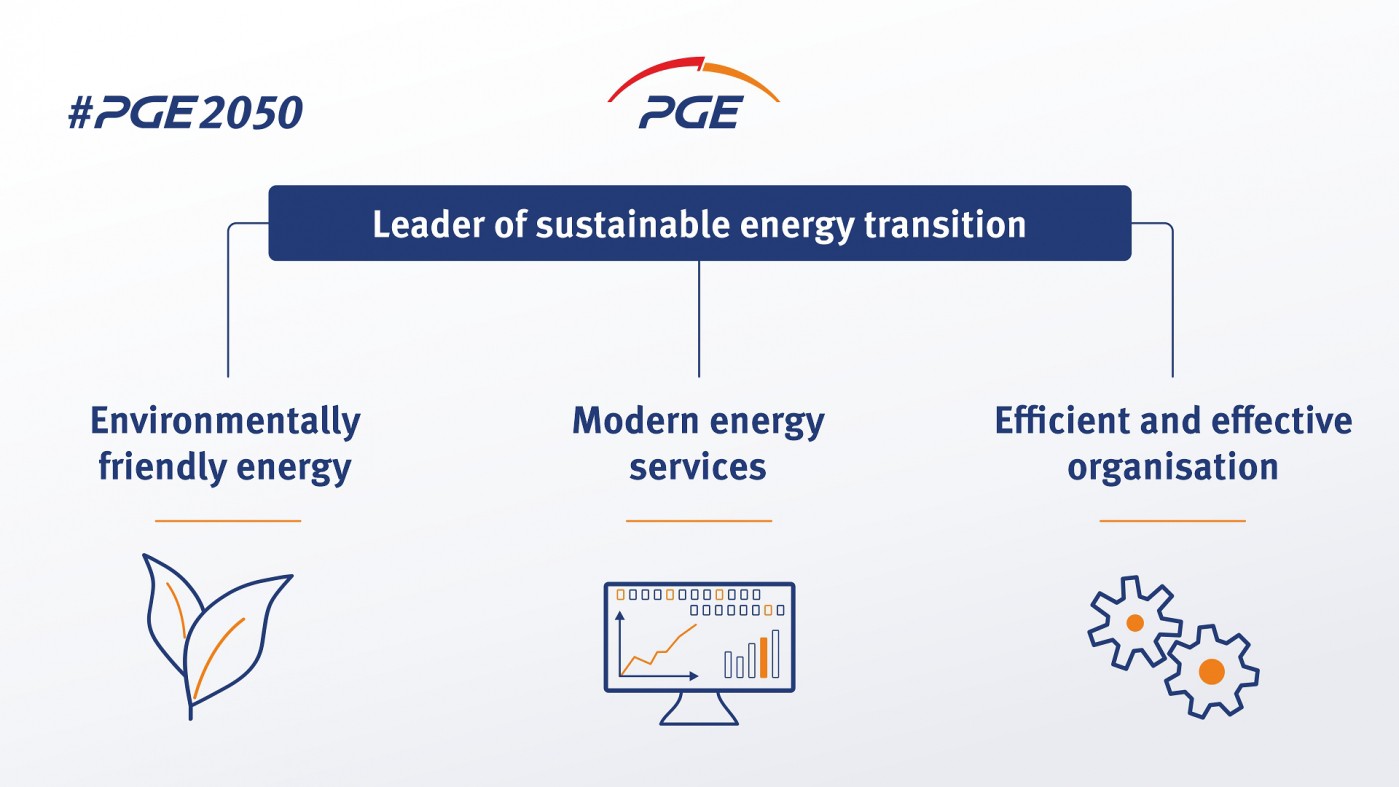 #PGE2050

PGE

Leader of sustainable energy transition

Environmentally friendly energy

Modern energy services

Efficient and effective organisation